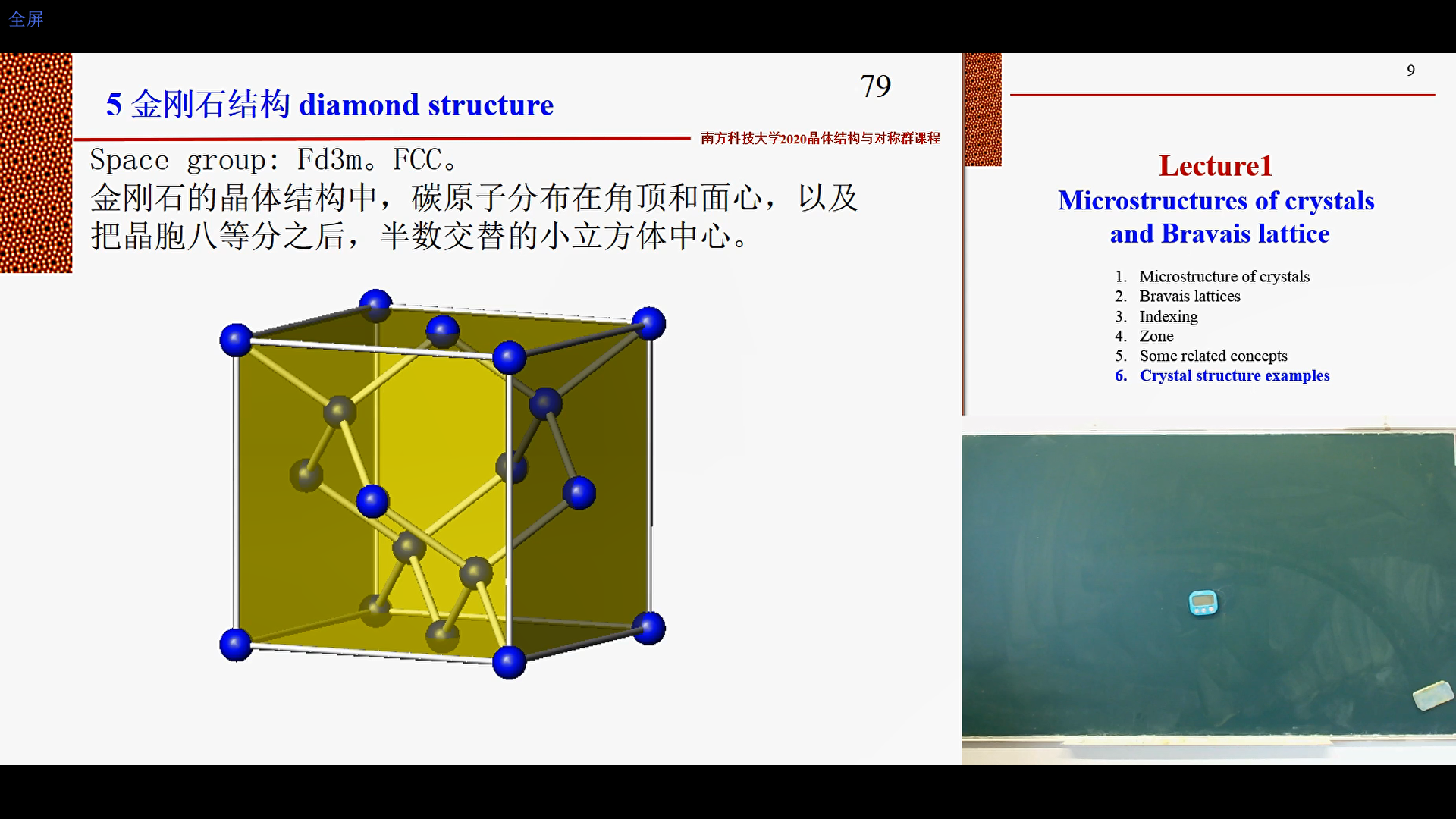 全屏

5 金刚石结构 diamond structure

79

南方科技大学2020晶体结构与对称群课程

Space group: Fd3m。FCC。

金刚石的晶体结构中，碳原子分布在角顶和面心，以及把晶胞八等分之后，半数交替的小立方体中心。

9

Lecture1
Microstructures of crystals and Bravais lattice

1. Microstructure of crystals
2. Bravais lattices
3. Indexing
4. Zone
5. Some related concepts
6. Crystal structure examples